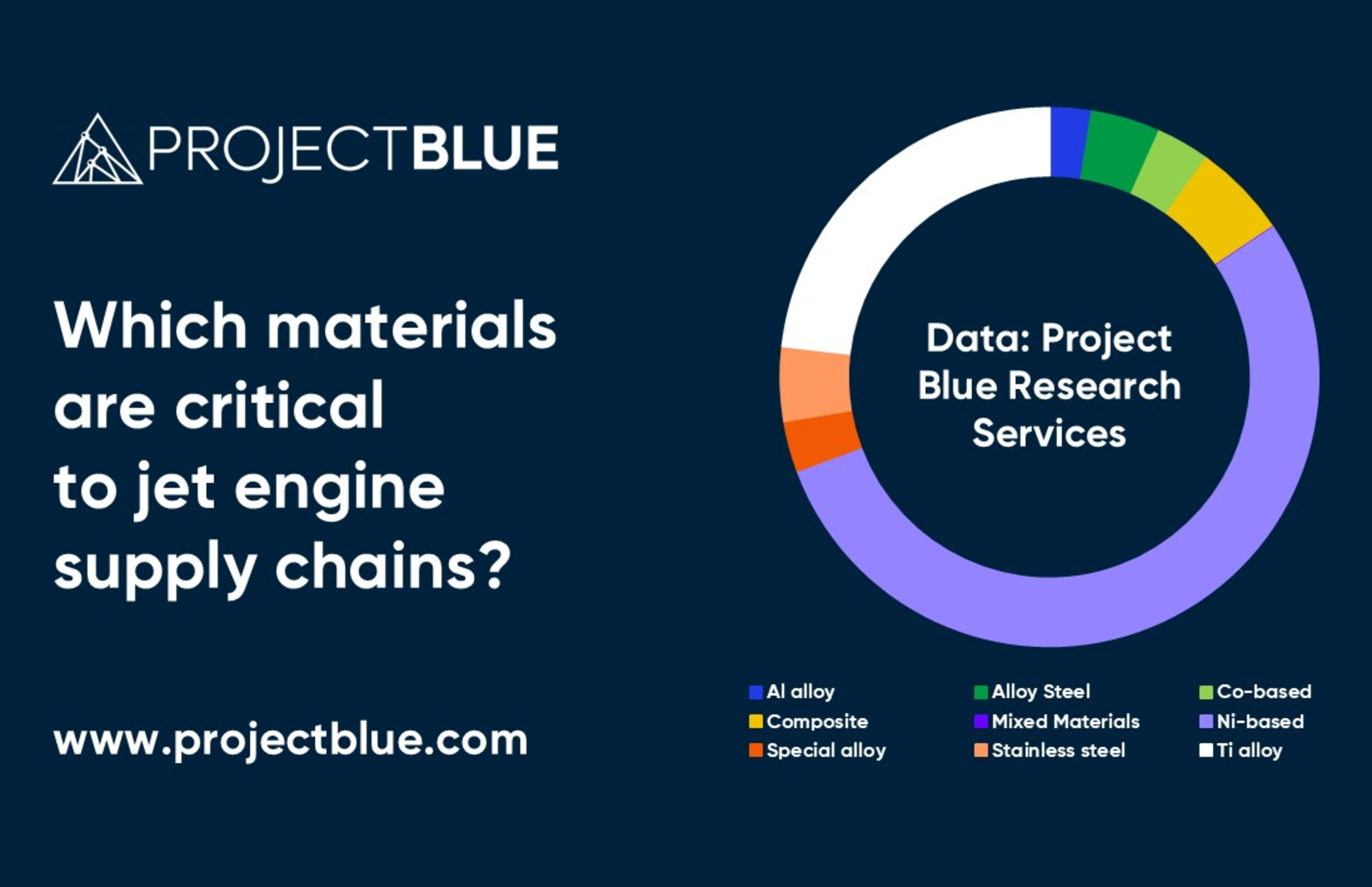 PROJECTBLUE

Which materials are critical to jet engine supply chains?

www.projectblue.com

Data: Project Blue Research Services

Al alloy
Alloy Steel
Co-based
Composite
Mixed Materials
Ni-based
Special alloy
Stainless steel
Ti alloy